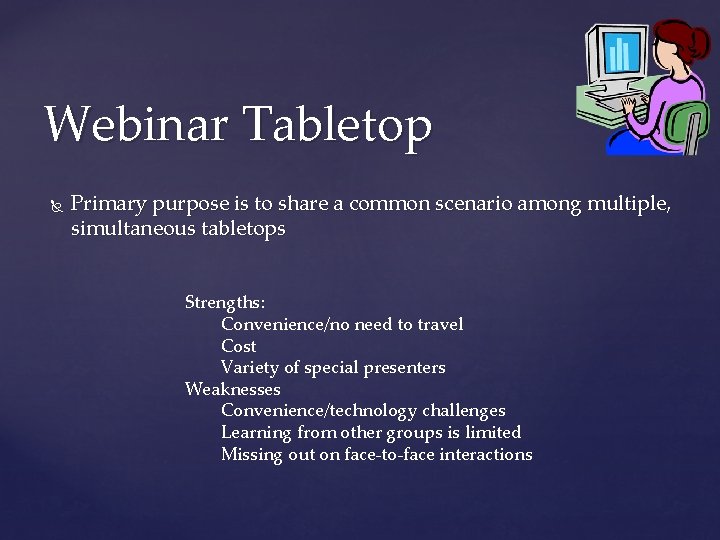 Webinar Tabletop

Primary purpose is to share a common scenario among multiple, simultaneous tabletops

Strengths:
Convenience/no need to travel
Cost
Variety of special presenters
Weaknesses
Convenience/technology challenges
Learning from other groups is limited
Missing out on face-to-face interactions